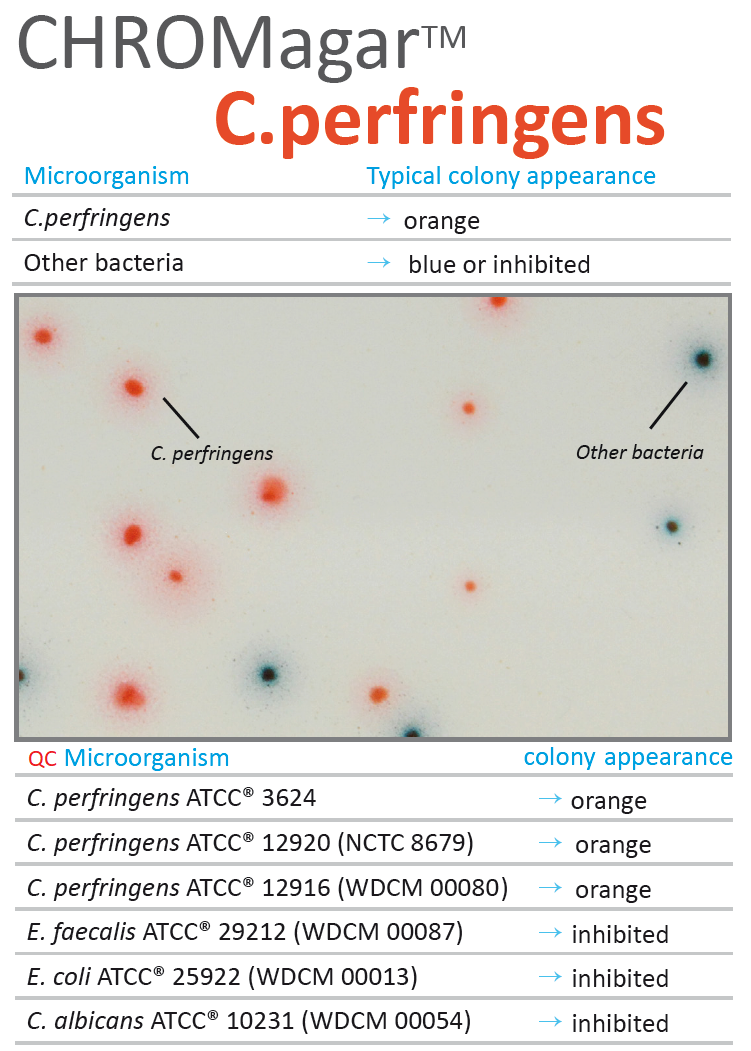 CHROMagar™
C.perfringens

| Microorganism | Typical colony appearance |
|---|---|
| C.perfringens | → orange |
| Other bacteria | → blue or inhibited |

C. perfringens

Other bacteria

| QC Microorganism | colony appearance |
|---|---|
| C. perfringens ATCC® 3624 | → orange |
| C. perfringens ATCC® 12920 (NCTC 8679) | → orange |
| C. perfringens ATCC® 12916 (WDCM 00080) | → orange |
| E. faecalis ATCC® 29212 (WDCM 00087) | → inhibited |
| E. coli ATCC® 25922 (WDCM 00013) | → inhibited |
| C. albicans ATCC® 10231 (WDCM 00054) | → inhibited |